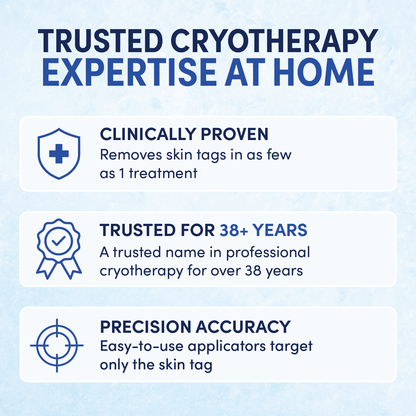 TRUSTED CRYOTHERAPY
EXPERTISE AT HOME

CLINICALLY PROVEN
Removes skin tags in as few as 1 treatment

TRUSTED FOR 38+ YEARS
A trusted name in professional cryotherapy for over 38 years

PRECISION ACCURACY
Easy-to-use applicators target only the skin tag